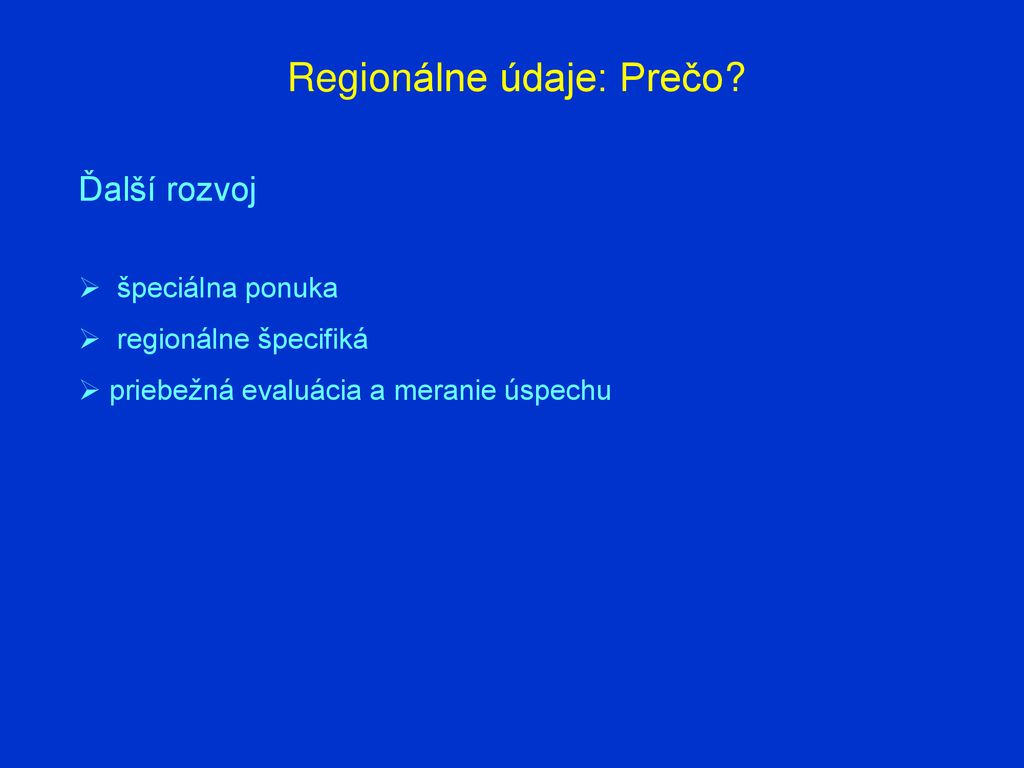 Regionálne údaje: Prečo?

Ďalší rozvoj

➢ špeciálna ponuka

➢ regionálne špecifiká

➢ priebežná evaluácia a meranie úspechu